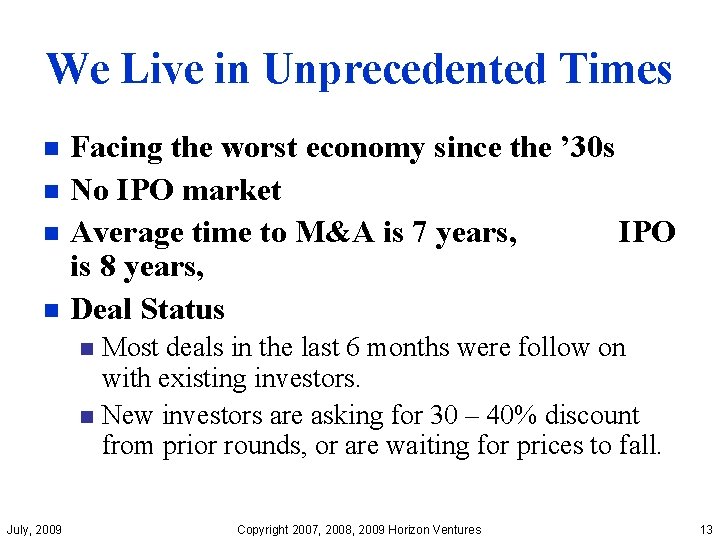 We Live in Unprecedented Times

- Facing the worst economy since the ’30s
- No IPO market
- Average time to M&A is 7 years, IPO is 8 years,
- Deal Status
  - Most deals in the last 6 months were follow on with existing investors.
  - New investors are asking for 30 – 40% discount from prior rounds, or are waiting for prices to fall.

July, 2009

Copyright 2007, 2008, 2009 Horizon Ventures

13